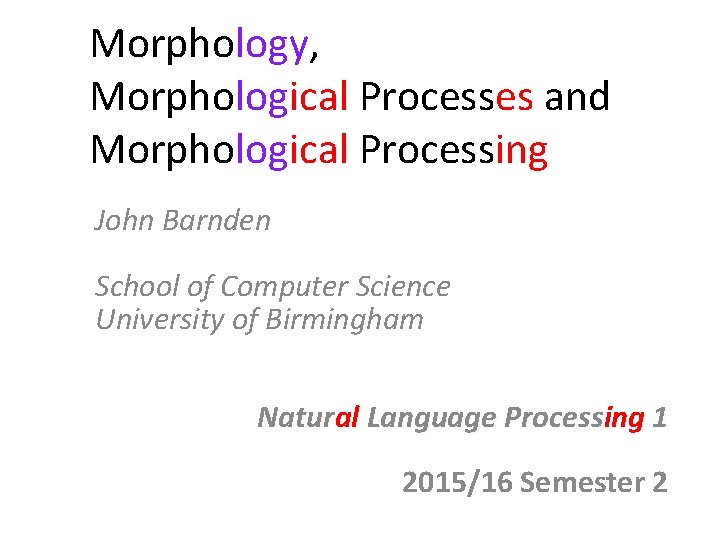 Morphology,
Morphological Processes and
Morphological Processing

John Barnden

School of Computer Science
University of Birmingham

Natural Language Processing 1

2015/16 Semester 2